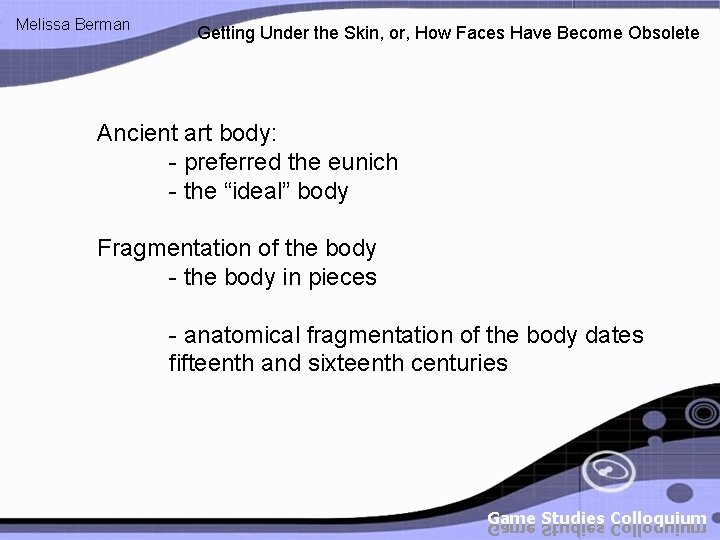 Melissa Berman

Getting Under the Skin, or, How Faces Have Become Obsolete

Ancient art body:
- preferred the eunich
- the “ideal” body

Fragmentation of the body
- the body in pieces

- anatomical fragmentation of the body dates fifteenth and sixteenth centuries

Game Studies Colloquium